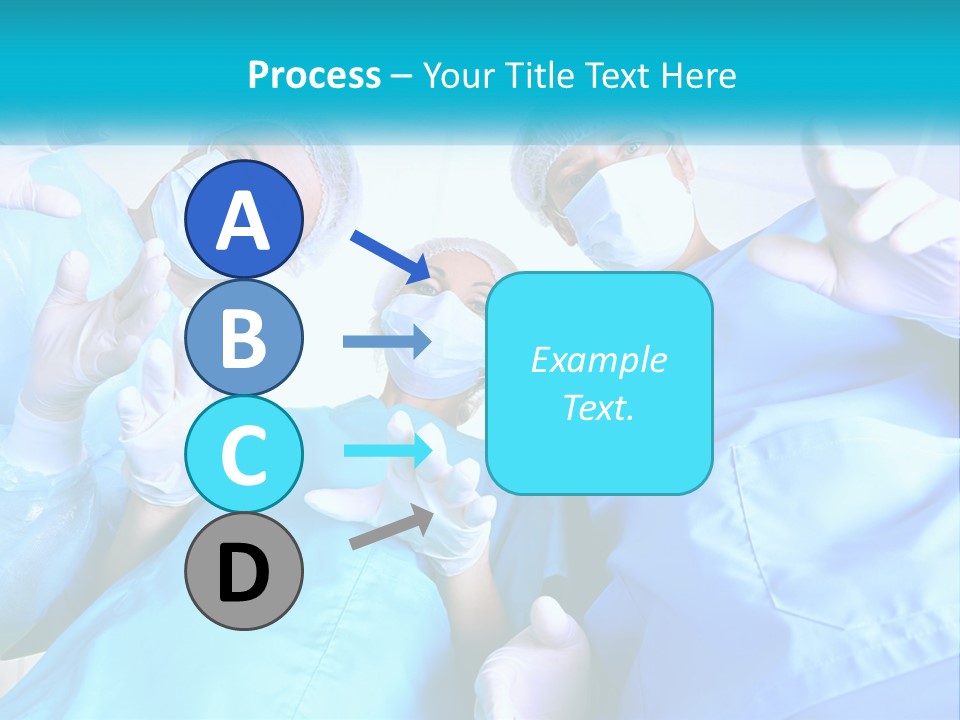 Process – Your Title Text Here

A

B

C

D

Example Text.